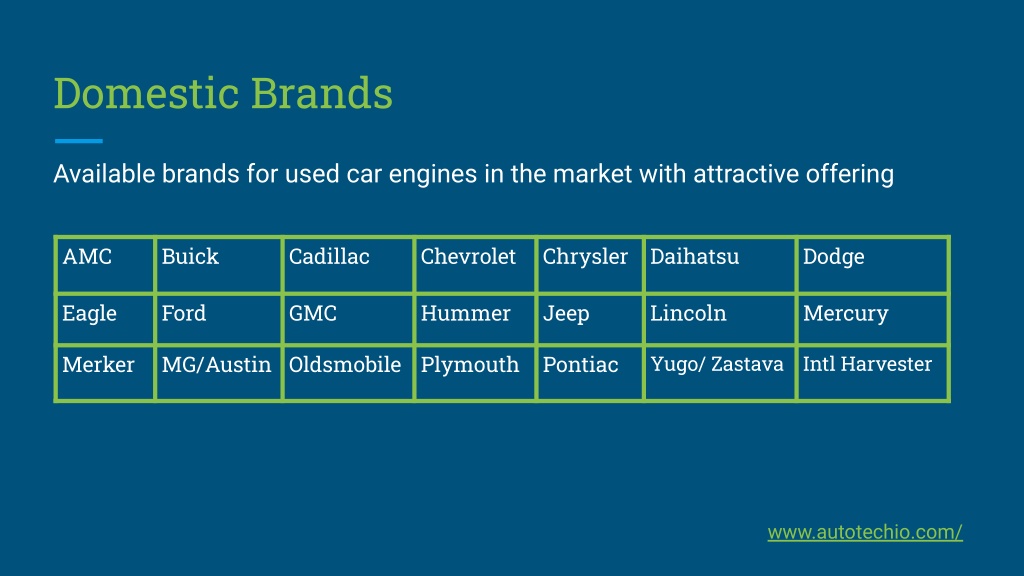 Domestic Brands

Available brands for used car engines in the market with attractive offering

| AMC | Buick | Cadillac | Chevrolet | Chrysler | Daihatsu | Dodge |
|---|---|---|---|---|---|---|
| Eagle | Ford | GMC | Hummer | Jeep | Lincoln | Mercury |
| Merker | MG/Austin | Oldsmobile | Plymouth | Pontiac | Yugo/ Zastava | Intl Harvester |

www.autotechio.com/